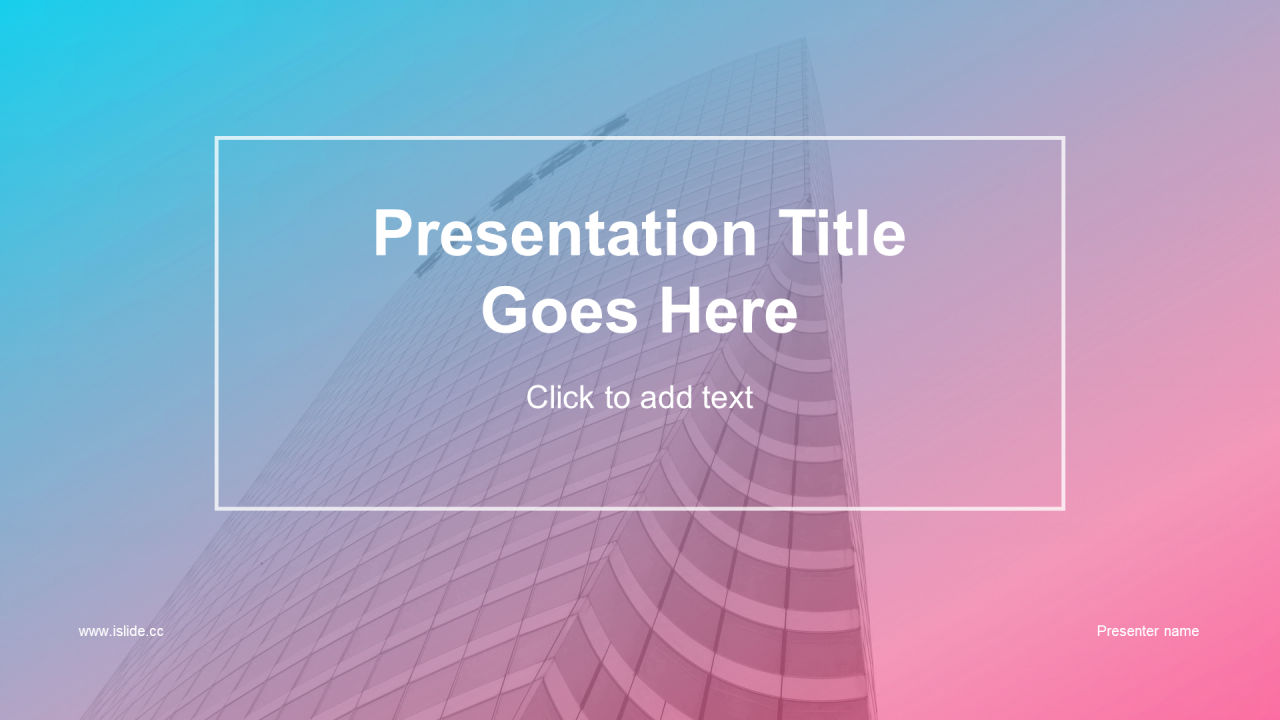 Presentation Title Goes Here

Click to add text

www.islide.cc

Presenter name